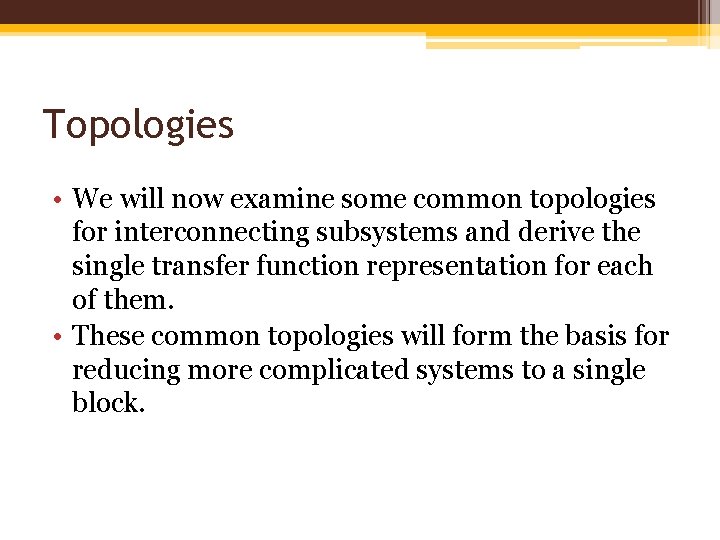 Topologies

• We will now examine some common topologies for interconnecting subsystems and derive the single transfer function representation for each of them.
• These common topologies will form the basis for reducing more complicated systems to a single block.